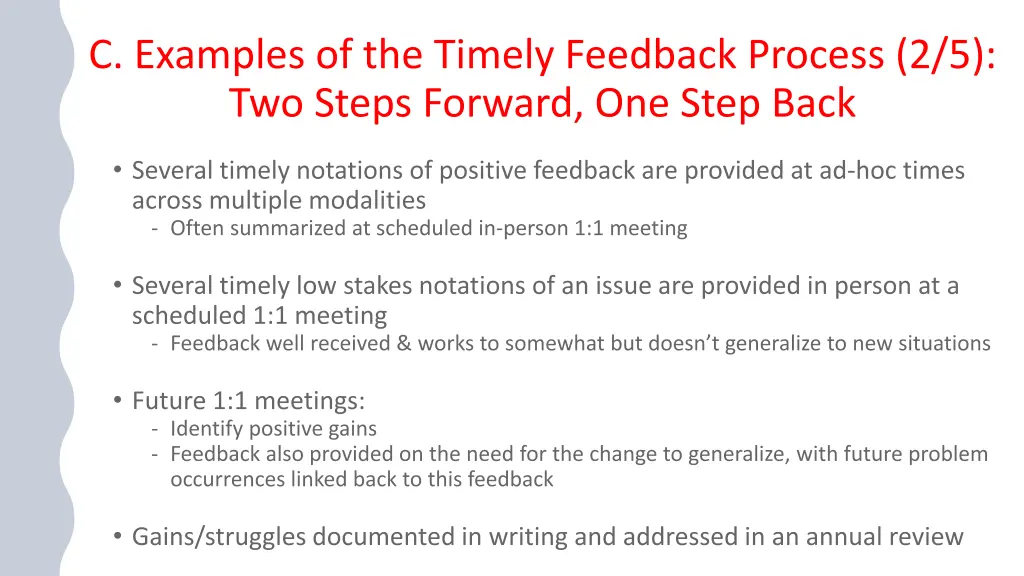 C. Examples of the Timely Feedback Process (2/5): Two Steps Forward, One Step Back

• Several timely notations of positive feedback are provided at ad-hoc times across multiple modalities
- Often summarized at scheduled in-person 1:1 meeting

• Several timely low stakes notations of an issue are provided in person at a scheduled 1:1 meeting
- Feedback well received & works to somewhat but doesn't generalize to new situations

• Future 1:1 meetings:
- Identify positive gains
- Feedback also provided on the need for the change to generalize, with future problem occurrences linked back to this feedback

• Gains/struggles documented in writing and addressed in an annual review